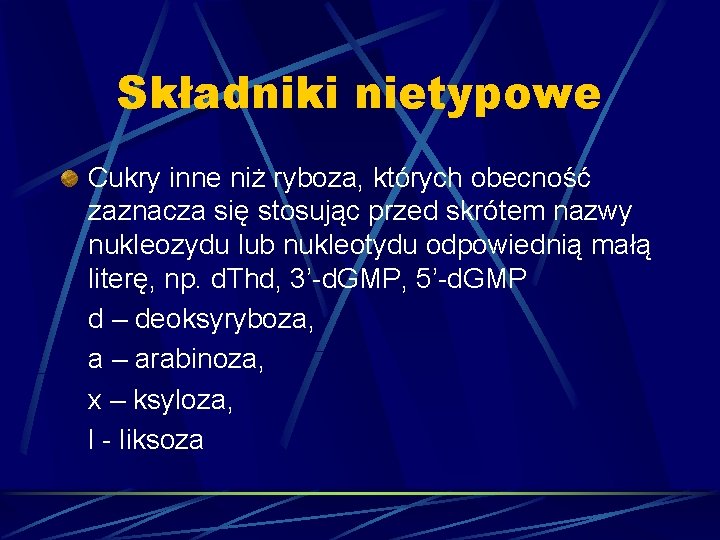 Składniki nietypowe

Cukry inne niż ryboza, których obecność zaznacza się stosując przed skrótem nazwy nukleozydu lub nukleotydu odpowiednią małą literę, np. dThd, 3’-dGMP, 5’-dGMP

d – deoksyryboza,

a – arabinoza,

x – ksyloza,

l - liksoza